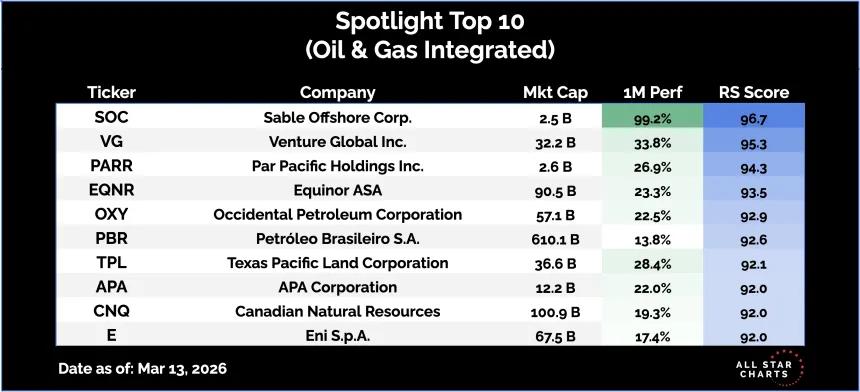 Spotlight Top 10
(Oil & Gas Integrated)

| Ticker | Company | Mkt Cap | 1M Perf | RS Score |
|---|---|---|---|---|
| SOC | Sable Offshore Corp. | 2.5 B | 99.2% | 96.7 |
| VG | Venture Global Inc. | 32.2 B | 33.8% | 95.3 |
| PARR | Par Pacific Holdings Inc. | 2.6 B | 26.9% | 94.3 |
| EQNR | Equinor ASA | 90.5 B | 23.3% | 93.5 |
| OXY | Occidental Petroleum Corporation | 57.1 B | 22.5% | 92.9 |
| PBR | Petróleo Brasileiro S.A. | 610.1 B | 13.8% | 92.6 |
| TPL | Texas Pacific Land Corporation | 36.6 B | 28.4% | 92.1 |
| APA | APA Corporation | 12.2 B | 22.0% | 92.0 |
| CNQ | Canadian Natural Resources | 100.9 B | 19.3% | 92.0 |
| E | Eni S.p.A. | 67.5 B | 17.4% | 92.0 |

Date as of: Mar 13, 2026

ALL STAR CHARTS